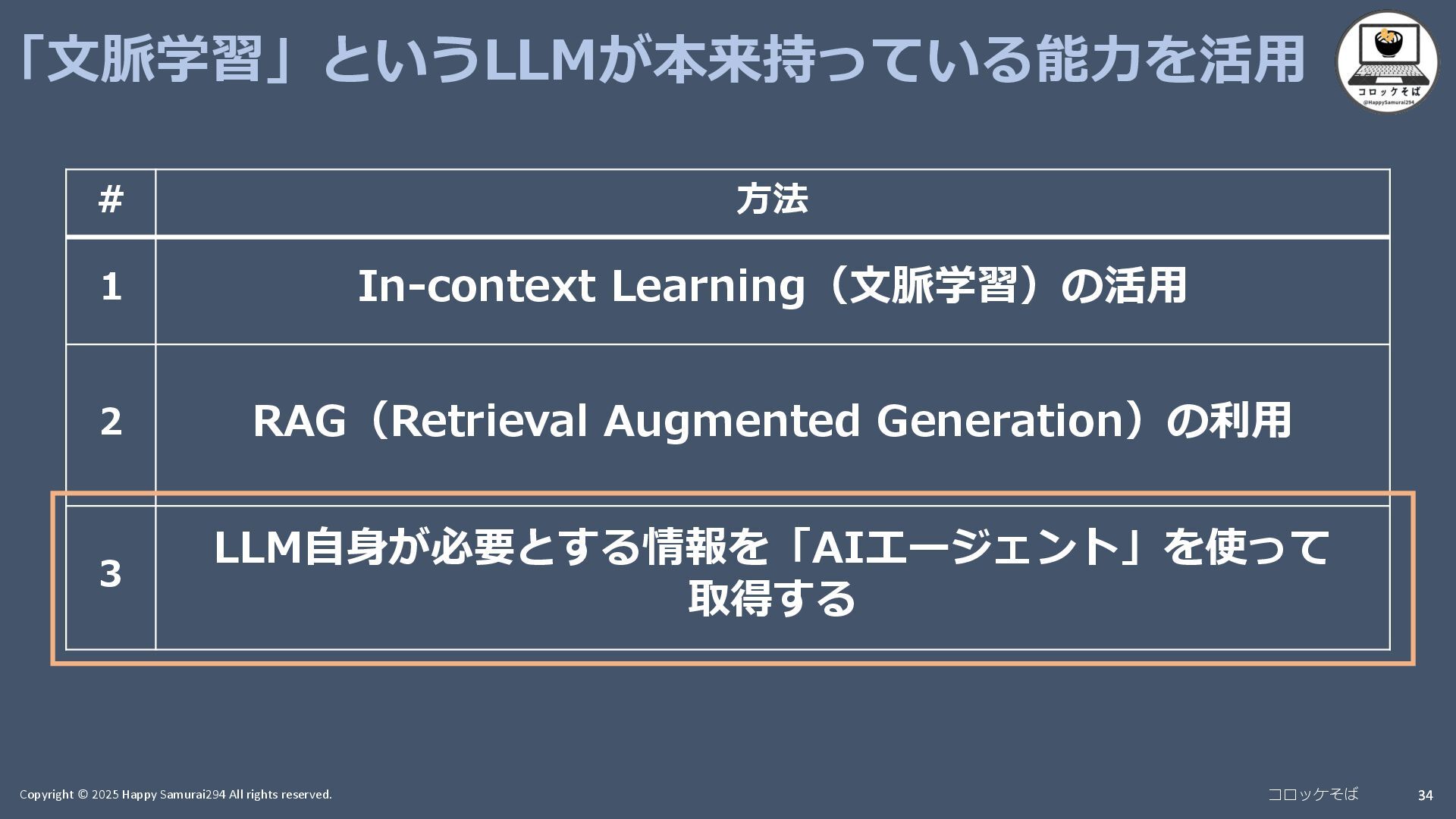 「文脈学習」というLLMが本来持っている能力を活用

コロッケそば
@HappySamurai294

| # | 方法 |
|---|---|
| 1 | In-context Learning（文脈学習）の活用 |
| 2 | RAG（Retrieval Augmented Generation）の利用 |
| 3 | LLM自身が必要とする情報を「AIエージェント」を使って取得する |

Copyright © 2025 Happy Samurai294 All rights reserved.

コロッケそば

34